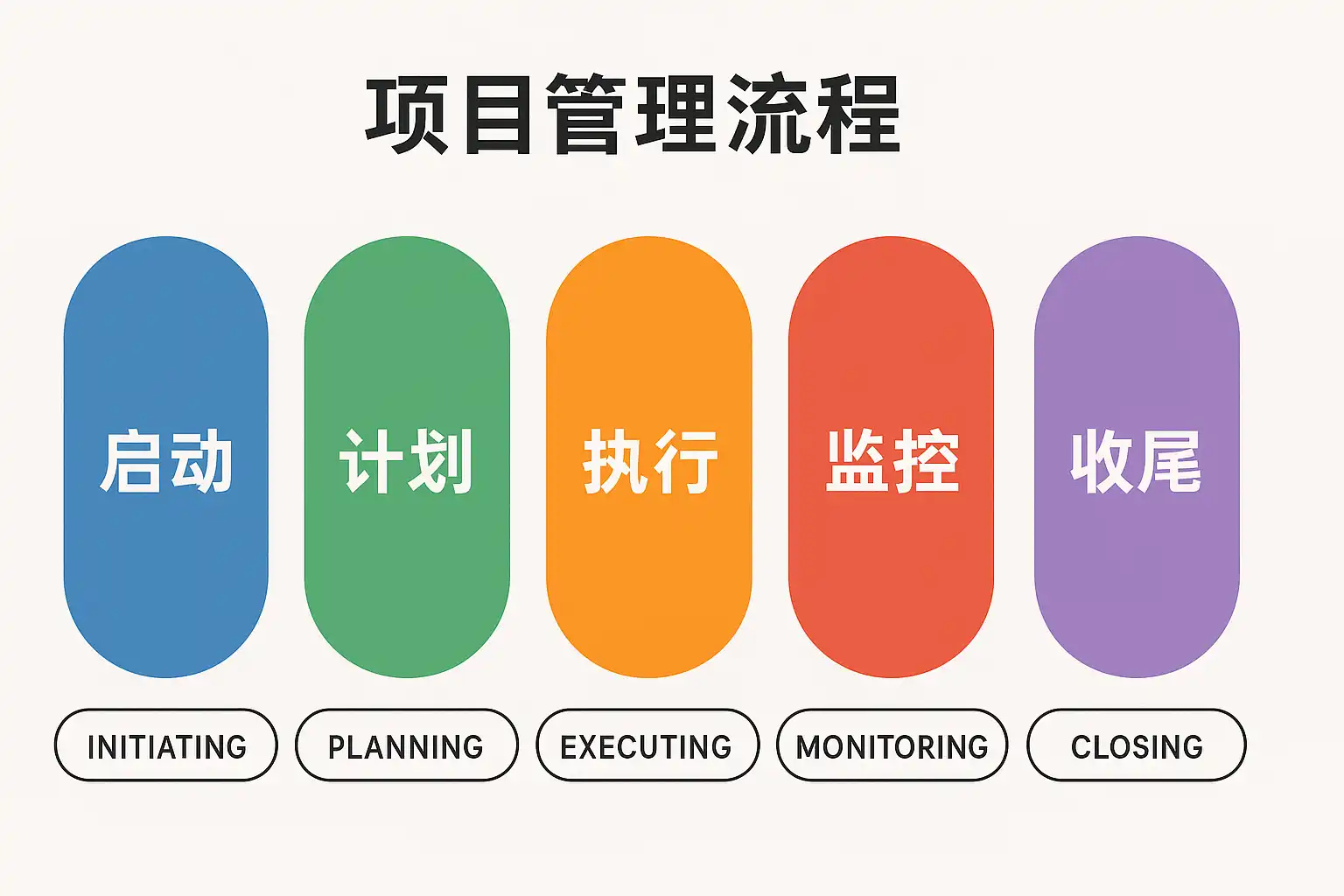 项目管理流程

启动
计划
执行
监控
收尾

INITIATING
PLANNING
EXECUTING
MONITORING
CLOSING